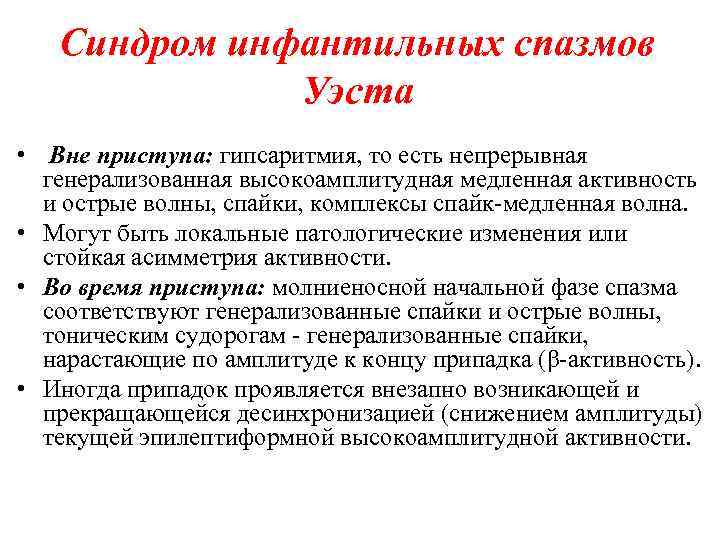 Синдром инфантильных спазмов Уэста

• Вне приступа: гипсаритмия, то есть непрерывная генерализованная высокоамплитудная медленная активность и острые волны, спайки, комплексы спайк-медленная волна.
• Могут быть локальные патологические изменения или стойкая асимметрия активности.
• Во время приступа: молниеносной начальной фазе спазма соответствуют генерализованные спайки и острые волны, тоническим судорогам - генерализованные спайки, нарастающие по амплитуде к концу припадка ($\beta$-активность).
• Иногда припадок проявляется внезапно возникающей и прекращающейся десинхронизацией (снижением амплитуды) текущей эпилептиформной высокоамплитудной активности.